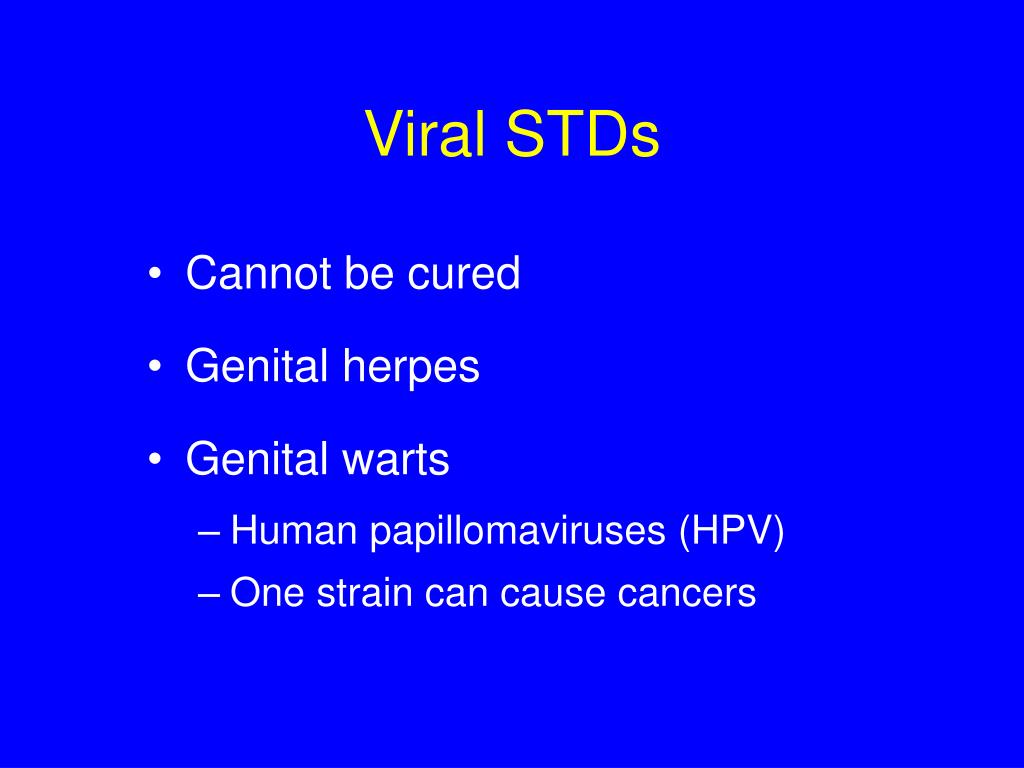 Viral STDs

• Cannot be cured

• Genital herpes

• Genital warts
– Human papillomaviruses (HPV)
– One strain can cause cancers